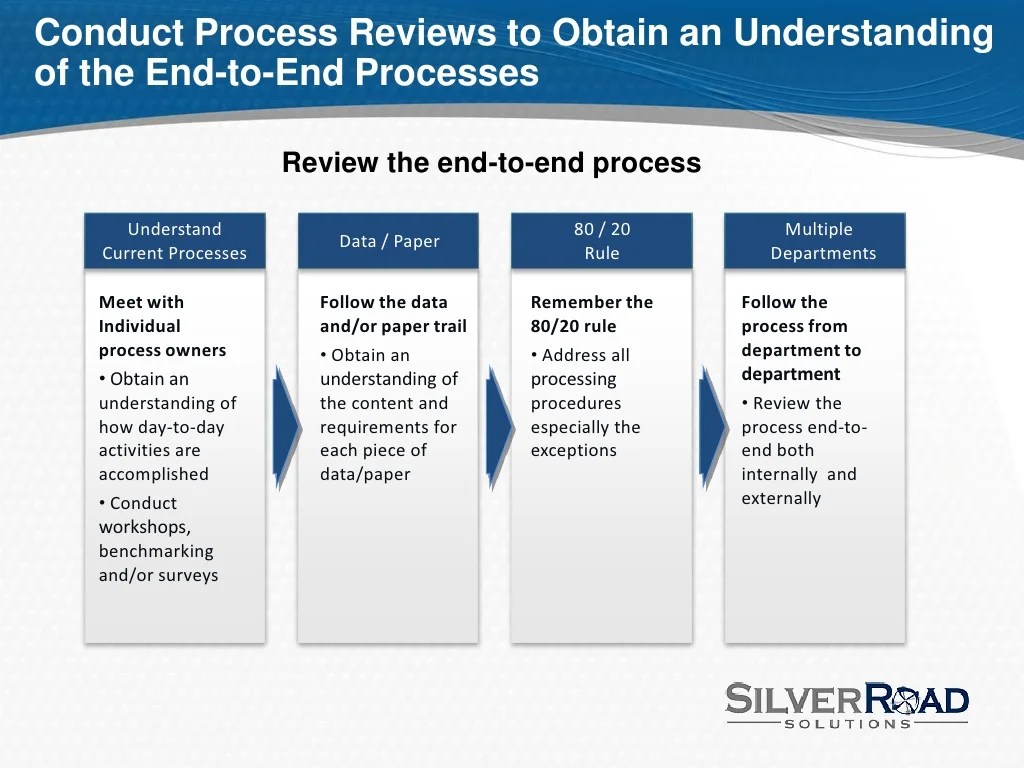 Conduct Process Reviews to Obtain an Understanding of the End-to-End Processes

Review the end-to-end process

Understand Current Processes

Meet with Individual process owners

• Obtain an understanding of how day-to-day activities are accomplished

• Conduct workshops, benchmarking and/or surveys

Data / Paper

Follow the data and/or paper trail

• Obtain an understanding of the content and requirements for each piece of data/paper

80 / 20 Rule

Remember the 80/20 rule

• Address all processing procedures especially the exceptions

Multiple Departments

Follow the process from department to department

• Review the process end-to-end both internally and externally

SILVERROAD SOLUTIONS